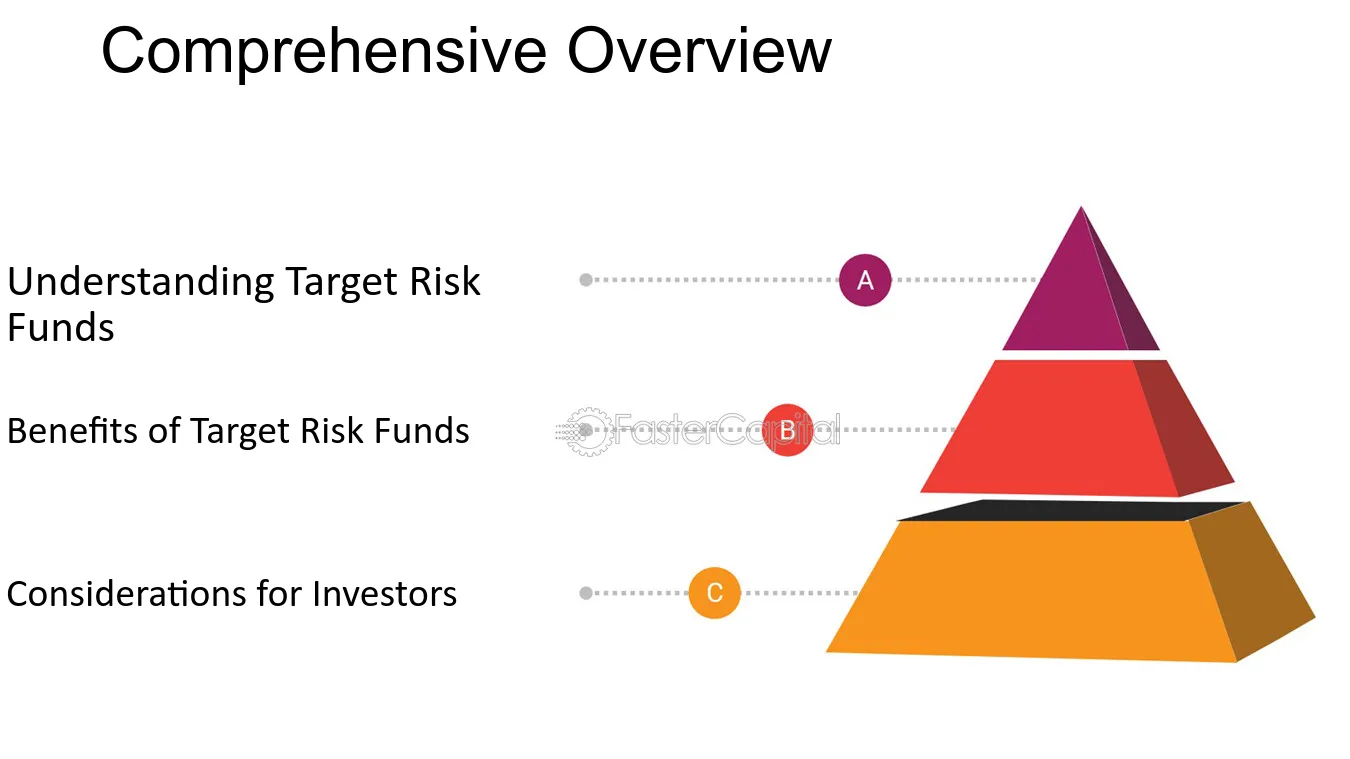 Comprehensive Overview

Understanding Target Risk Funds

A

Benefits of Target Risk Funds

FasterCapital

B

Considerations for Investors

C